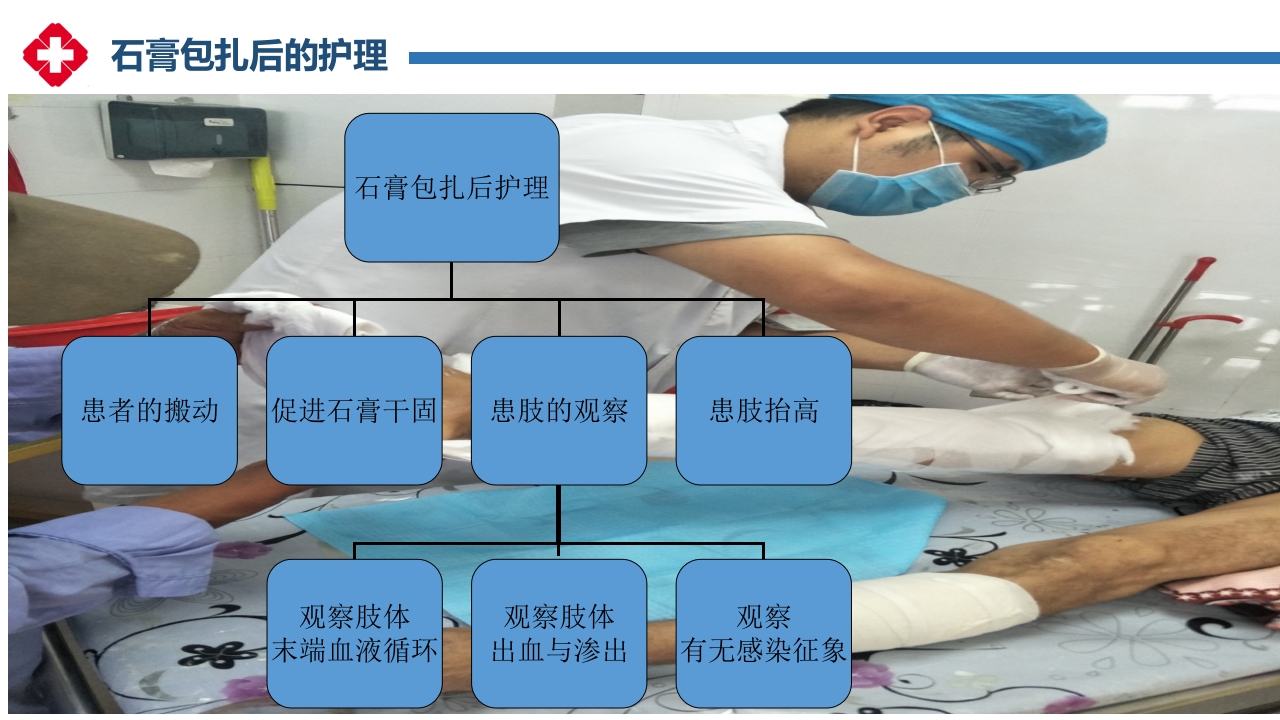 石膏包扎后的护理

石膏包扎后护理

患者的搬动

促进石膏干固

患肢的观察

患肢抬高

观察肢体末端血液循环

观察肢体出血与渗出

观察有无感染征象